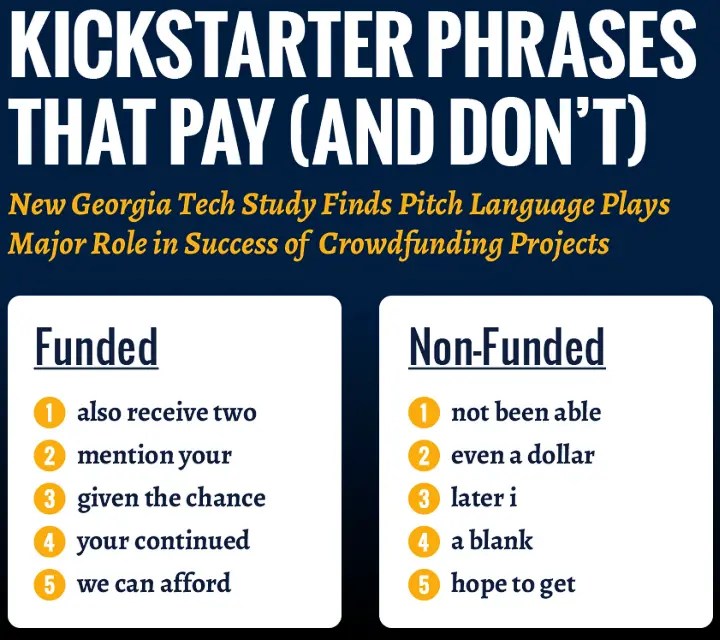 KICKSTARTER PHRASES THAT PAY (AND DON'T)

New Georgia Tech Study Finds Pitch Language Plays Major Role in Success of Crowdfunding Projects

Funded

1 also receive two
2 mention your
3 given the chance
4 your continued
5 we can afford

Non-Funded

1 not been able
2 even a dollar
3 later i
4 a blank
5 hope to get